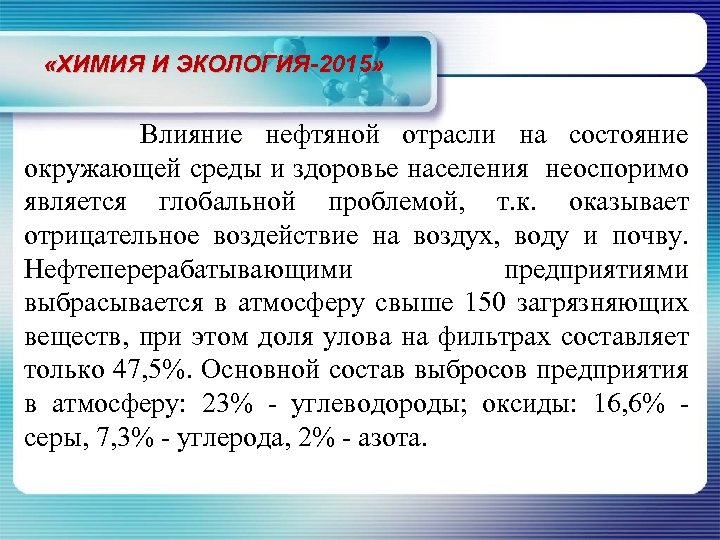 «ХИМИЯ И ЭКОЛОГИЯ-2015»

Влияние нефтяной отрасли на состояние окружающей среды и здоровье населения неоспоримо является глобальной проблемой, т.к. оказывает отрицательное воздействие на воздух, воду и почву. Нефтеперерабатывающими предприятиями выбрасывается в атмосферу свыше 150 загрязняющих веществ, при этом доля улова на фильтрах составляет только 47,5%. Основной состав выбросов предприятия в атмосферу: 23% - углеводороды; оксиды: 16,6% - серы, 7,3% - углерода, 2% - азота.